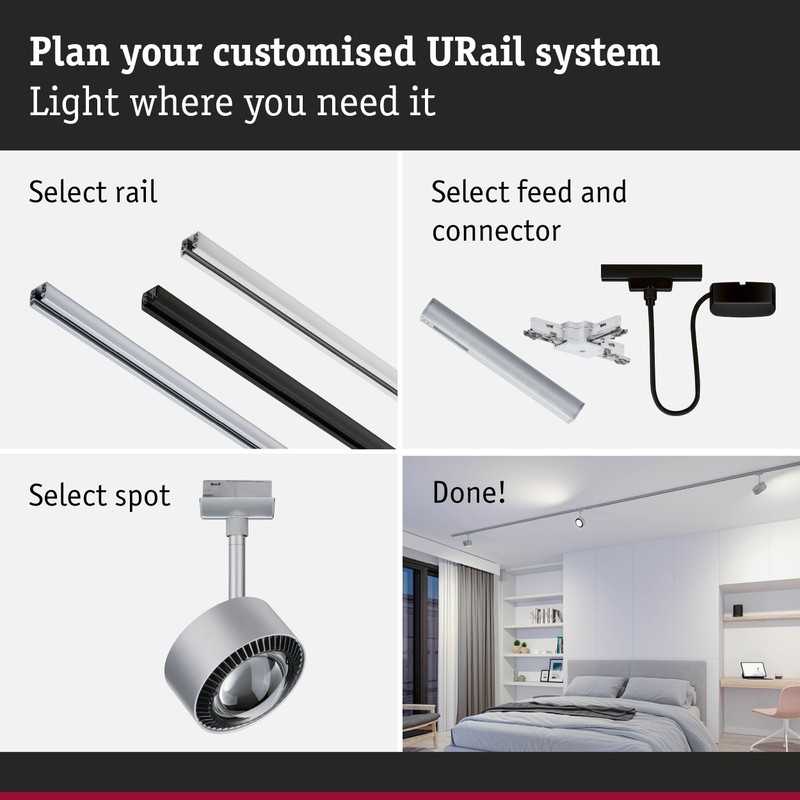 Plan your customised URail system
Light where you need it

Select rail

Select feed and connector

Select spot

Done!